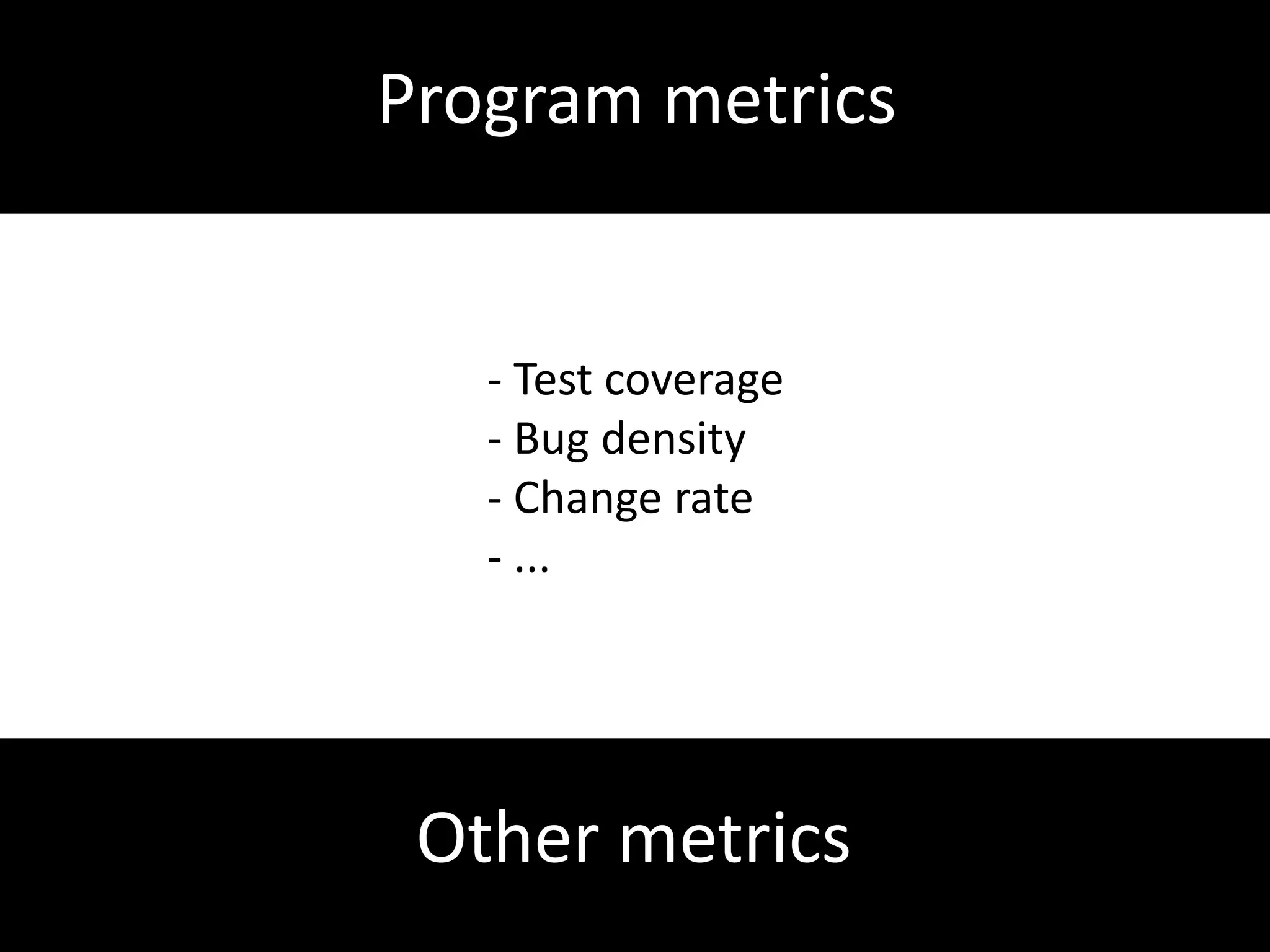 Program metrics

- Test coverage
- Bug density
- Change rate
- ...

Other metrics